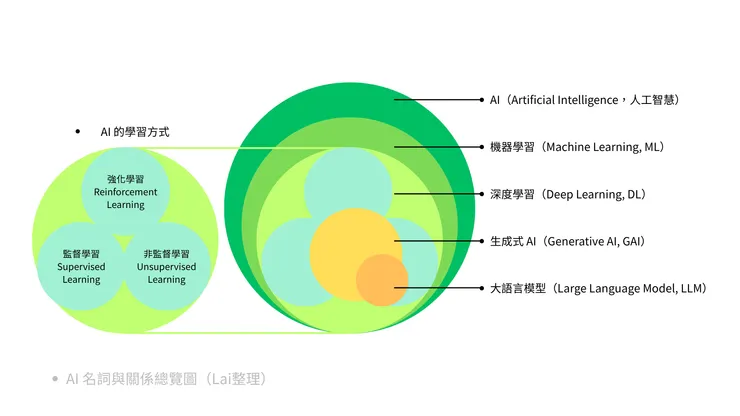 AI 的學習方式

強化學習
Reinforcement Learning

監督學習
Supervised Learning

非監督學習
Unsupervised Learning

AI（Artificial Intelligence，人工智慧）

機器學習（Machine Learning, ML）

深度學習（Deep Learning, DL）

生成式 AI（Generative AI, GAI）

大語言模型（Large Language Model, LLM）

AI 名詞與關係總覽圖（Lai整理）